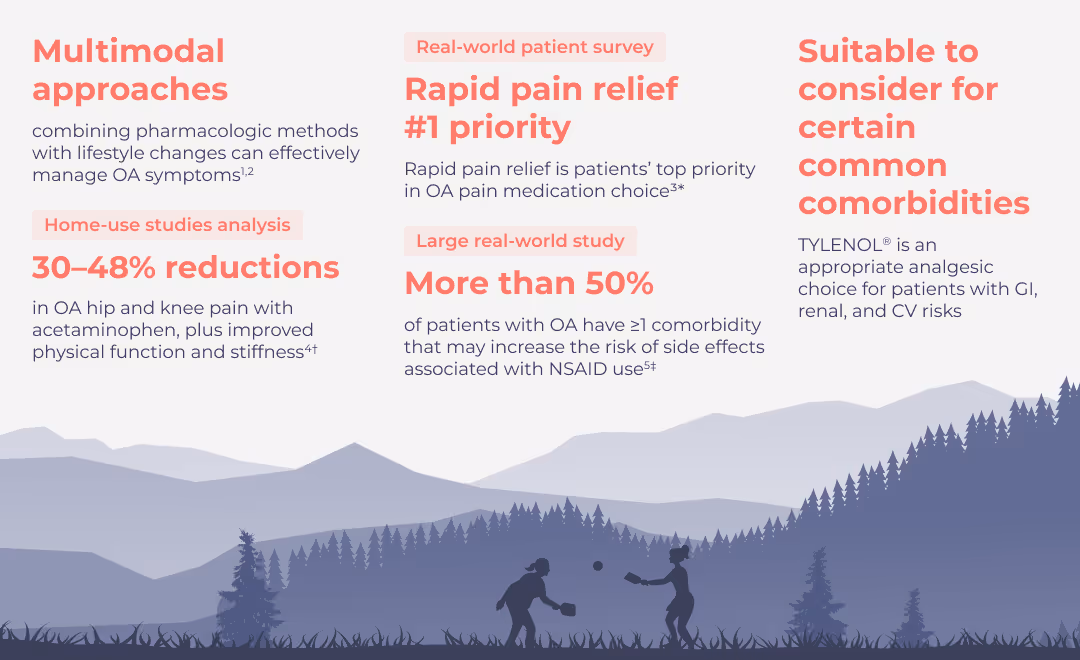 Multimodal approaches

combining pharmacologic methods with lifestyle changes can effectively manage OA symptoms$^{1,2}$

Home-use studies analysis

30–48% reductions

in OA hip and knee pain with acetaminophen, plus improved physical function and stiffness$^{4†}$

Real-world patient survey

Rapid pain relief #1 priority

Rapid pain relief is patients' top priority in OA pain medication choice$^{3*}$

Large real-world study

More than 50%

of patients with OA have ≥1 comorbidity that may increase the risk of side effects associated with NSAID use$^{5‡}$

Suitable to consider for certain common comorbidities

TYLENOL® is an appropriate analgesic choice for patients with GI, renal, and CV risks